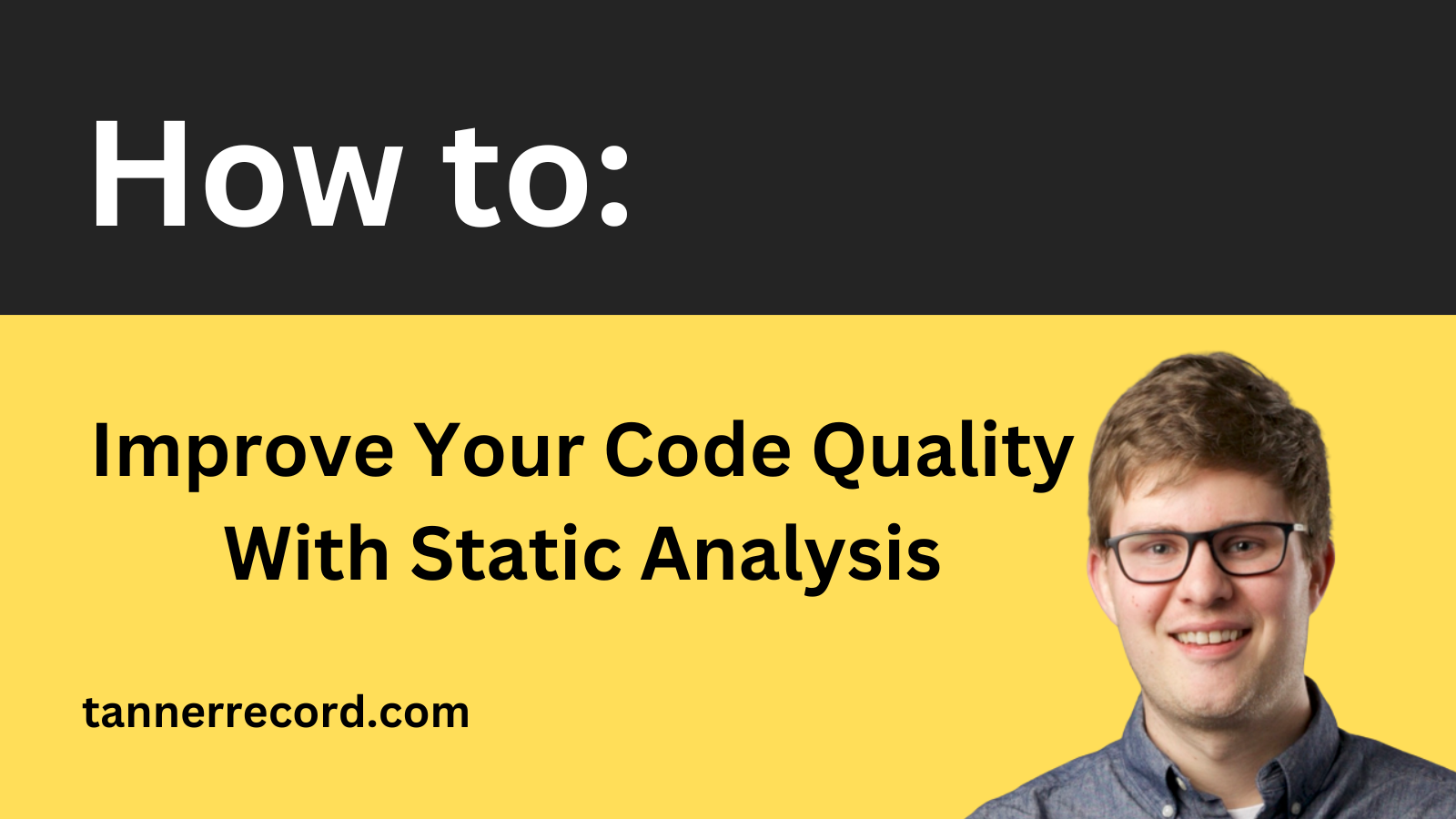 How to:

Improve Your Code Quality With Static Analysis

tannerrecord.com